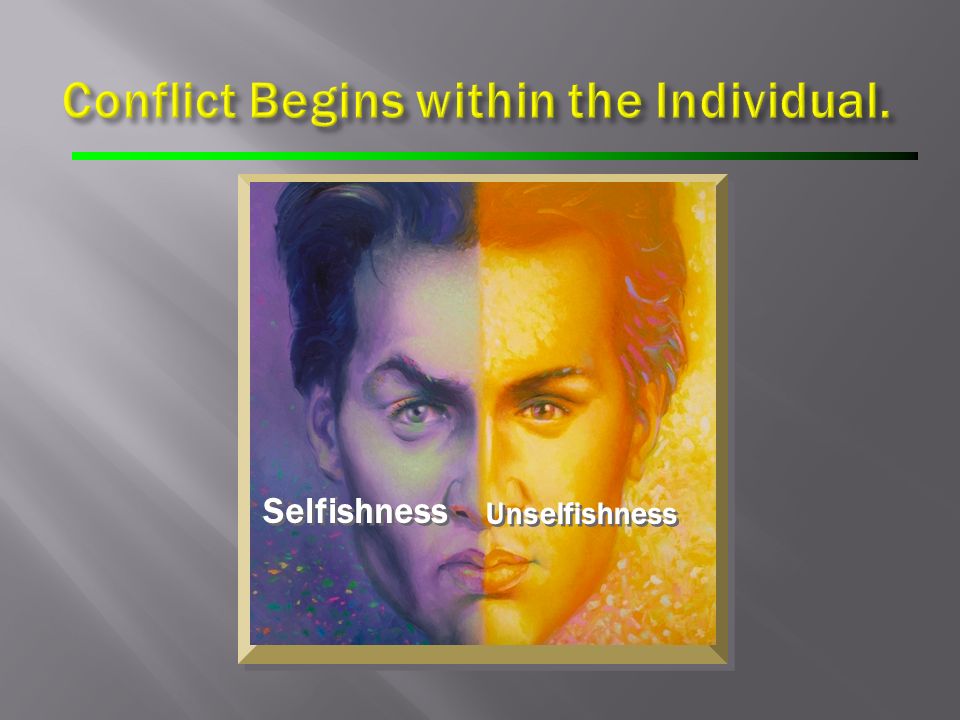 Conflict Begins within the Individual.

Selfishness Unselfishness